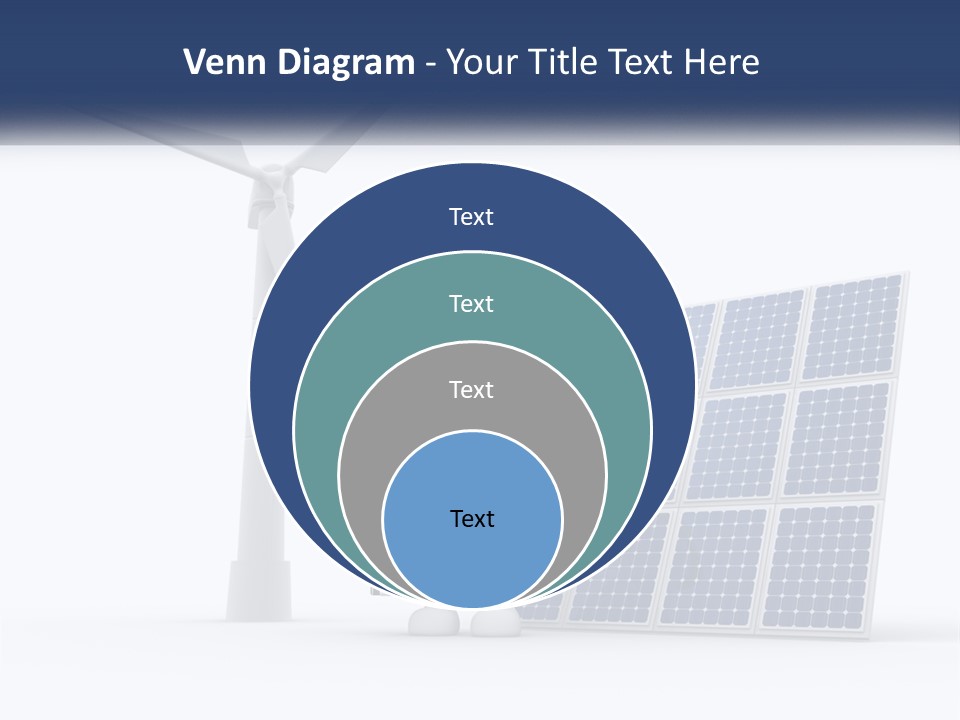 Venn Diagram - Your Title Text Here

Text

Text

Text

Text